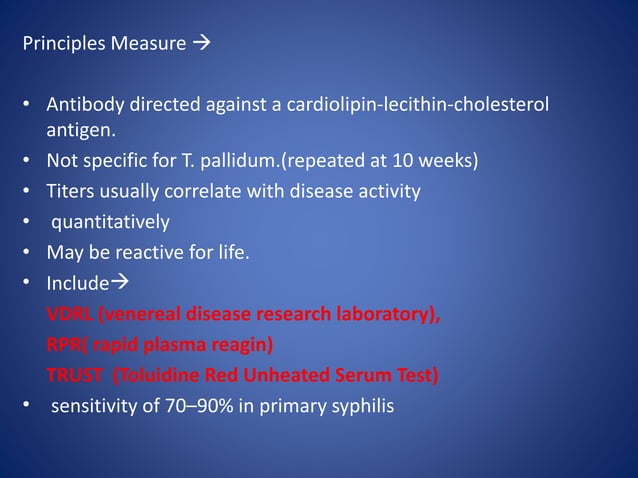 Principles Measure →

• Antibody directed against a cardiolipin-lecithin-cholesterol antigen.
• Not specific for T. pallidum.(repeated at 10 weeks)
• Titers usually correlate with disease activity
• quantitatively
• May be reactive for life.
• Include→
VDRL (venereal disease research laboratory),
RPR( rapid plasma reagin)
TRUST (Toluidine Red Unheated Serum Test)
• sensitivity of 70–90% in primary syphilis